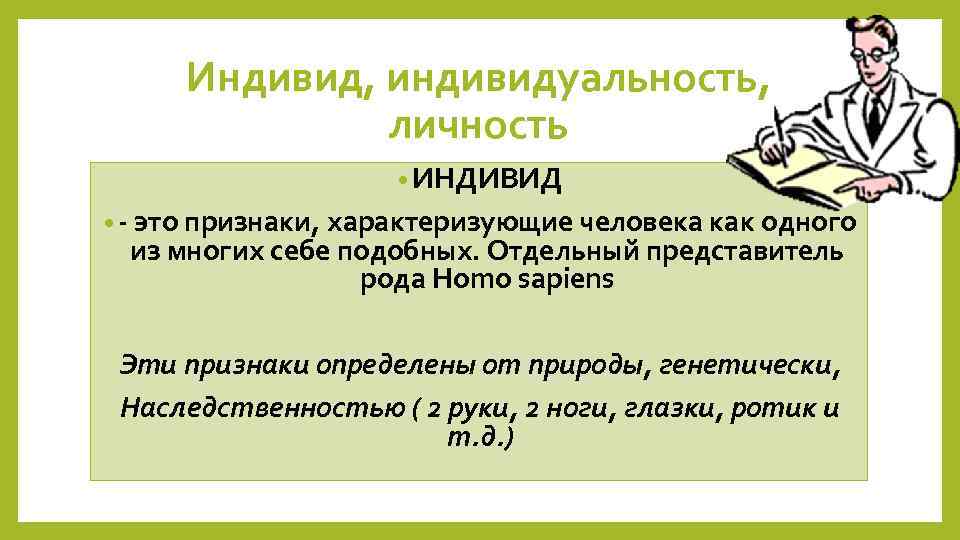 Индивид, индивидуальность, личность

• ИНДИВИД

• - это признаки, характеризующие человека как одного из многих себе подобных. Отдельный представитель рода Homo sapiens

Эти признаки определены от природы, генетически,

Наследственностью ( 2 руки, 2 ноги, глазки, ротик и т.д.)